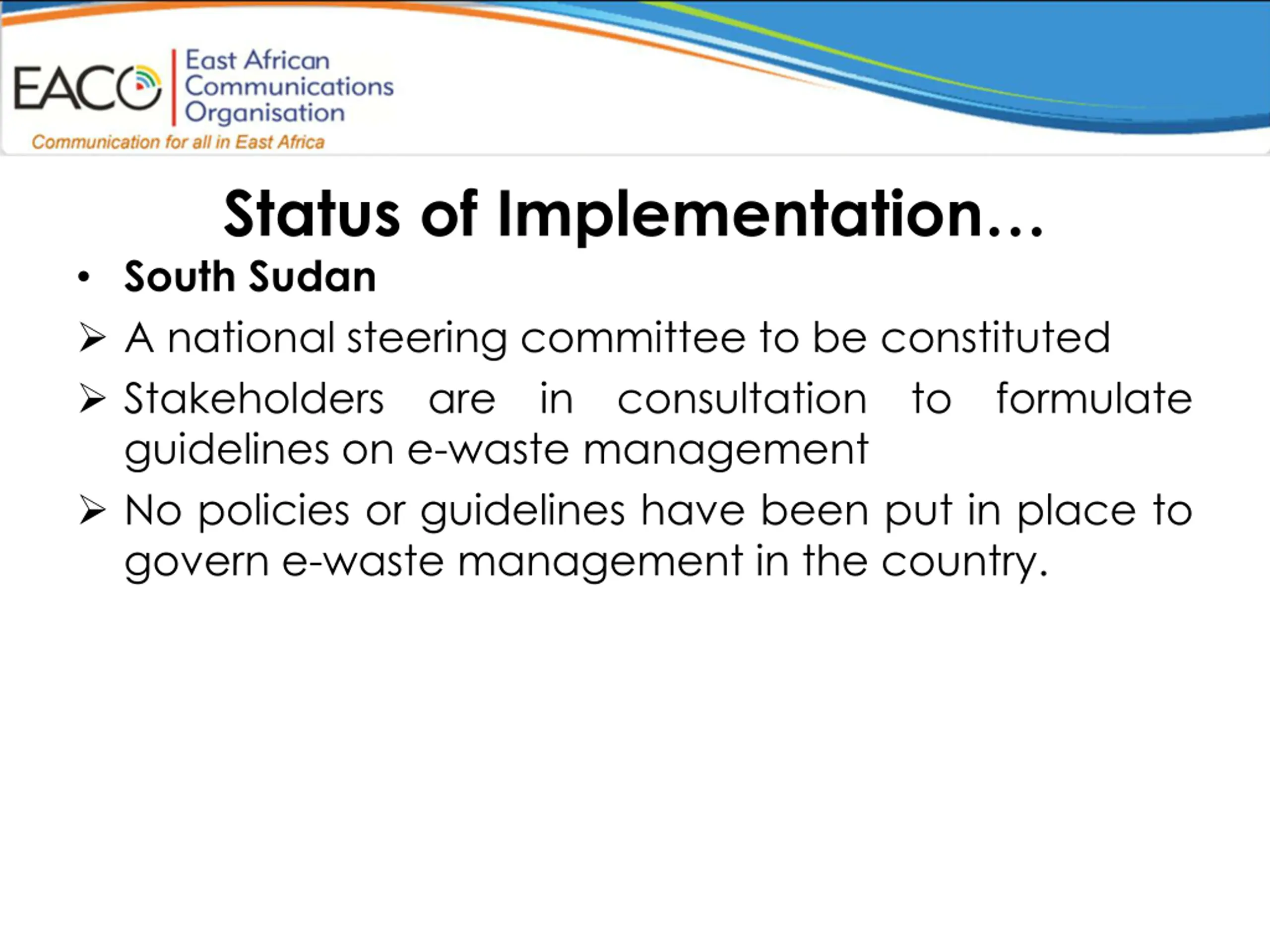 EACO East African Communications Organisation
Communication for all in East Africa

Status of Implementation…

• South Sudan
➢ A national steering committee to be constituted
➢ Stakeholders are in consultation to formulate guidelines on e-waste management
➢ No policies or guidelines have been put in place to govern e-waste management in the country.